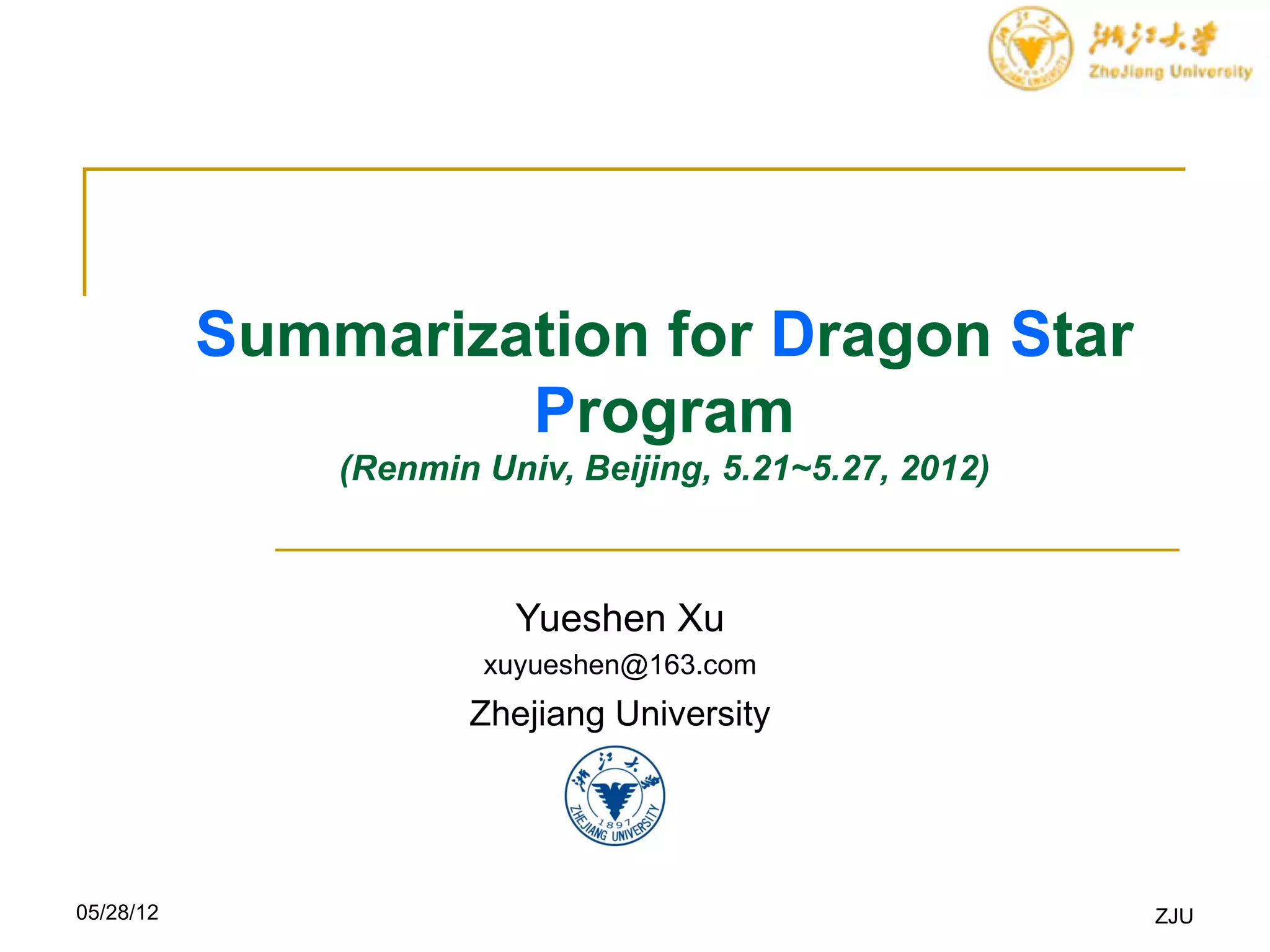 浙江大学
ZheJiang University

Summarization for Dragon Star Program
(Renmin Univ, Beijing, 5.21~5.27, 2012)

Yueshen Xu
xuyueshen@163.com
Zhejiang University

浙江大学
1897
ZHEJIANG UNIVERSITY

05/28/12

ZJU